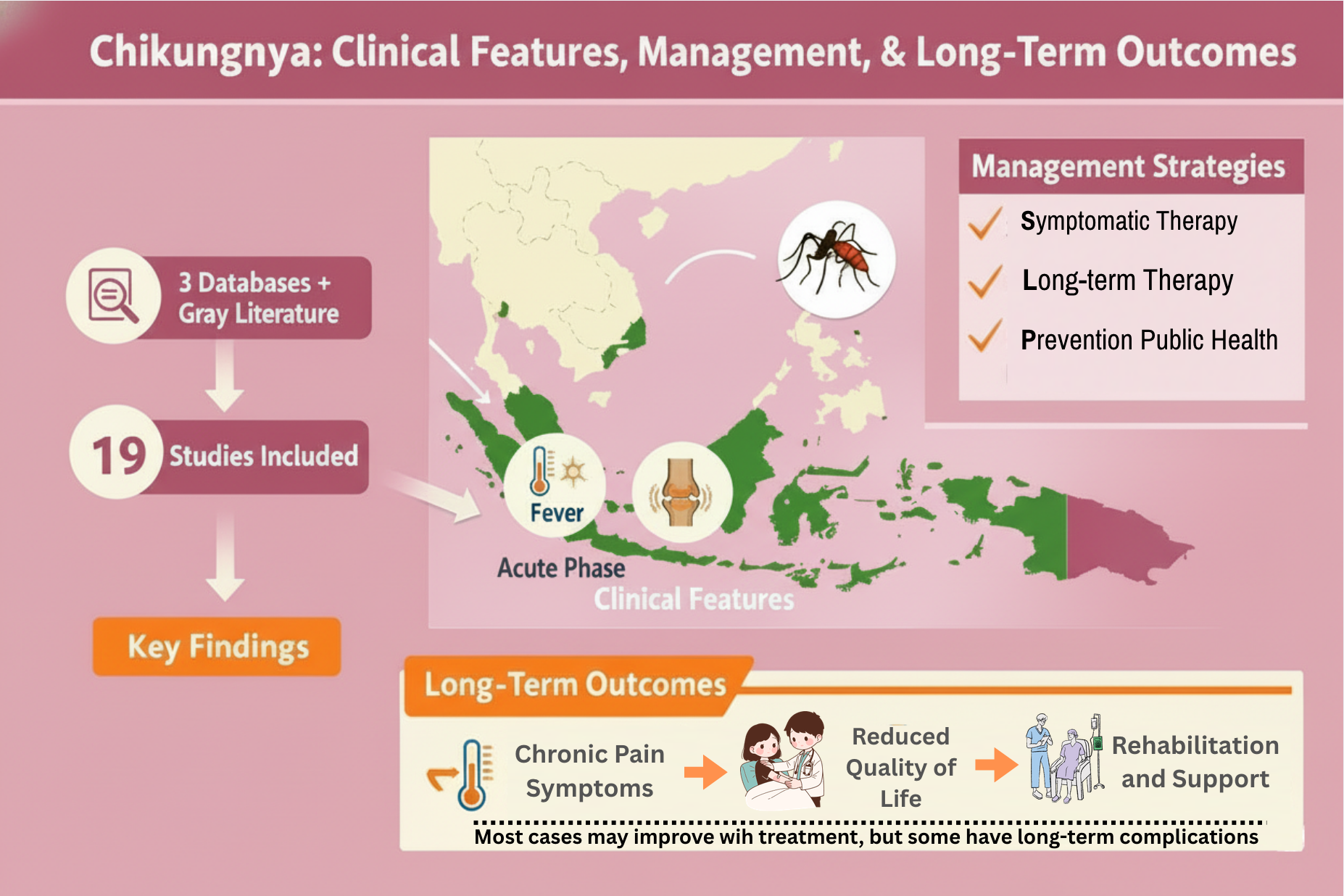 Chikungnya: Clinical Features, Management, & Long-Term Outcomes

3 Databases + Gray Literature

19 Studies Included

Key Findings

Fever

Acute Phase

Clinical Features

Management Strategies

Symptomatic Therapy

Long-term Therapy

Prevention Public Health

Long-Term Outcomes

Chronic Pain Symptoms

Reduced Quality of Life

Rehabilitation and Support

Most cases may improve wih treatment, but some have long-term complications